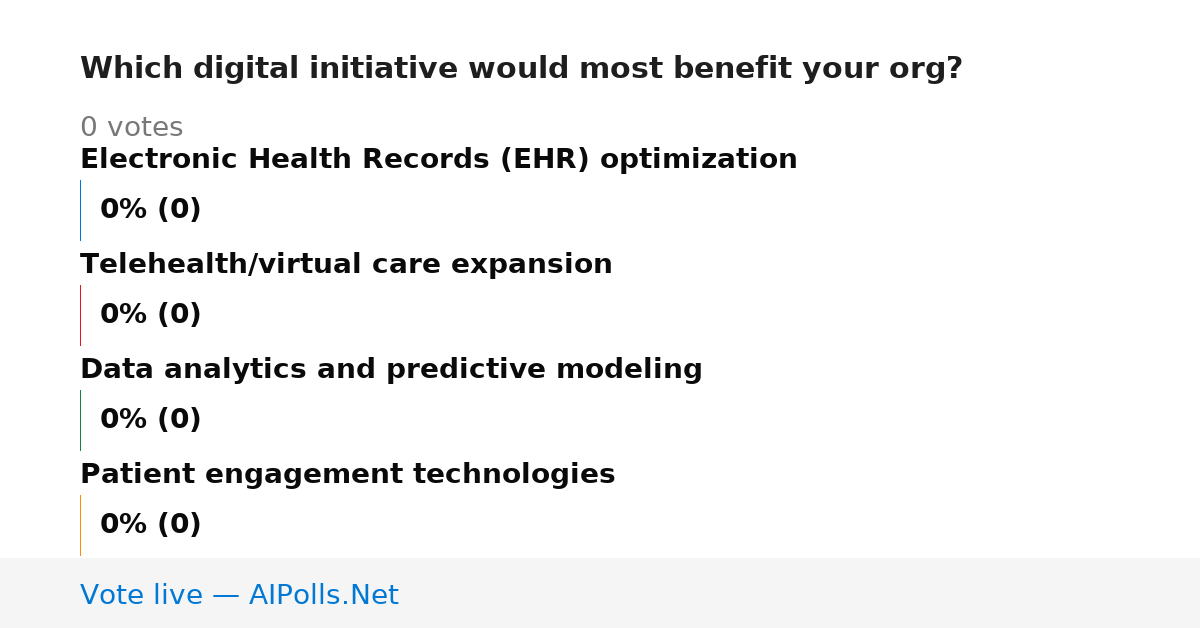 Which digital initiative would most benefit your org?

0 votes

Electronic Health Records (EHR) optimization

0% (0)

Telehealth/virtual care expansion

0% (0)

Data analytics and predictive modeling

0% (0)

Patient engagement technologies

0% (0)

Vote live — AIPolls.Net